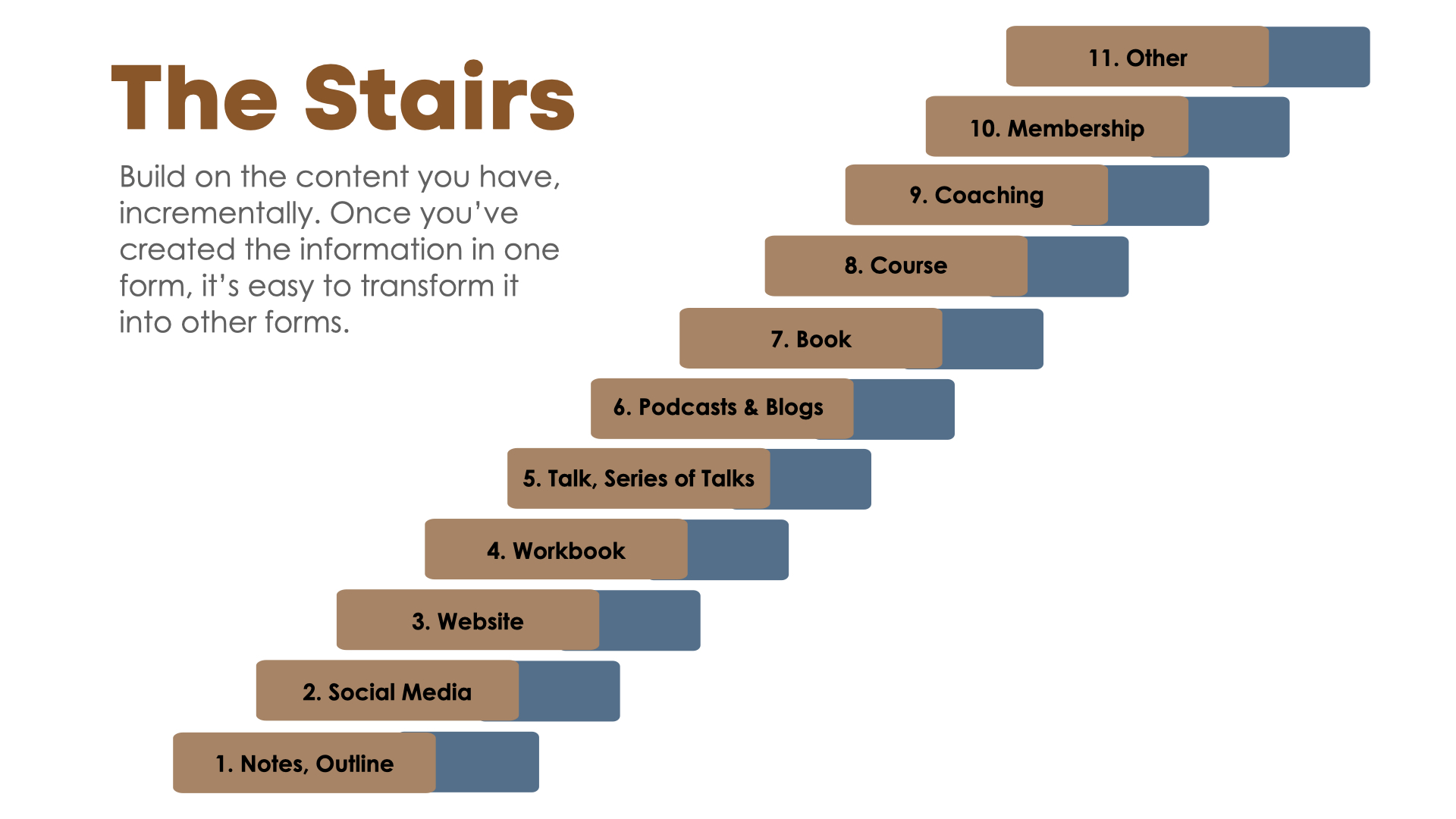 The Stairs

Build on the content you have, incrementally. Once you've created the information in one form, it's easy to transform it into other forms.

11. Other

10. Membership

9. Coaching

8. Course

7. Book

6. Podcasts & Blogs

5. Talk, Series of Talks

4. Workbook

3. Website

2. Social Media

1. Notes, Outline